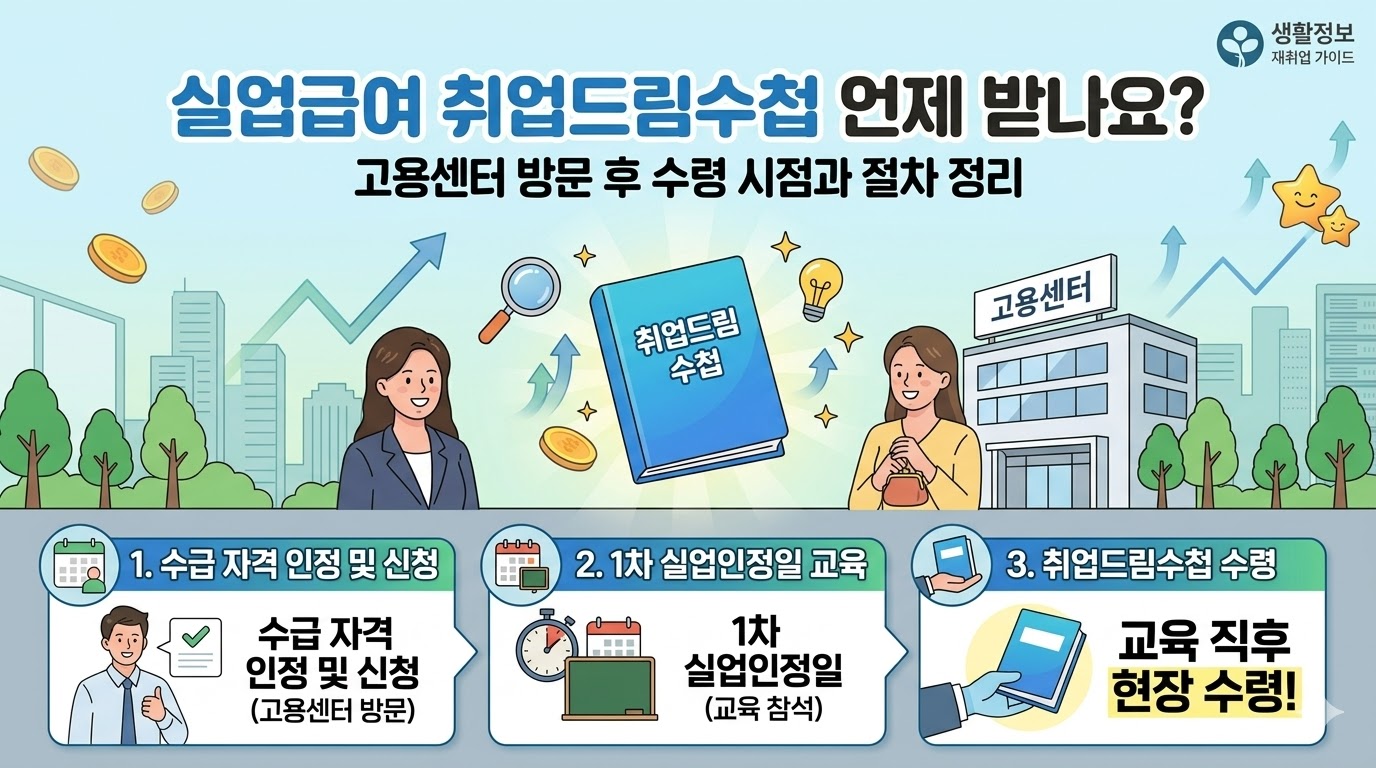 생활정보
재취업 가이드

실업급여 취업드림수첩 언제 받나요?
고용센터 방문 후 수령 시점과 절차 정리

취업드림 수첩

고용센터

1. 수급 자격 인정 및 신청
수급 자격 인정 및 신청
(고용센터 방문)

2. 1차 실업인정일 교육
1차 실업인정일
(교육 참석)

3. 취업드림수첩 수령
교육 직후 현장 수령!